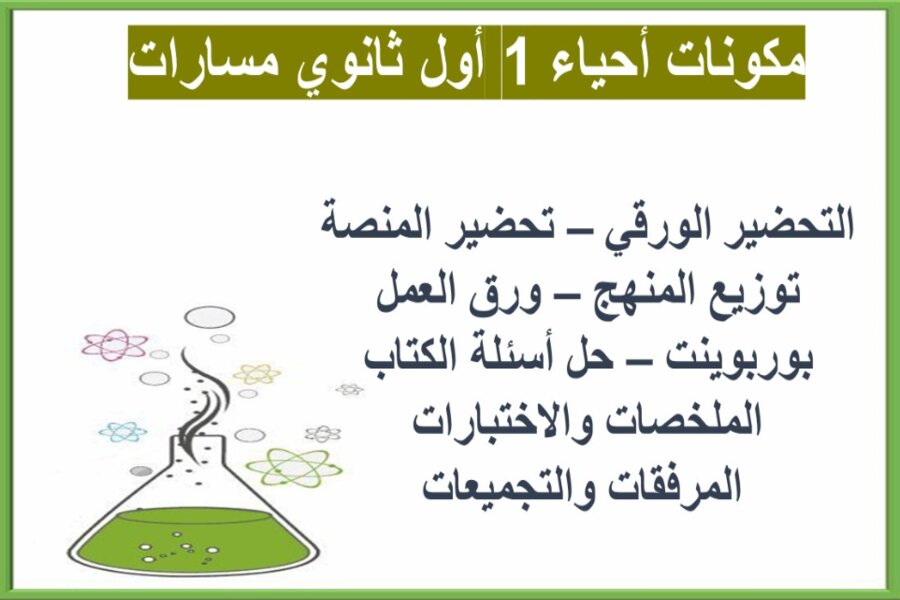 مكونات أحياء 1 أول ثانوي مسارات

التحضير الورقي – تحضير المنصة
توزيع المنهج – ورق العمل
بوربوينت – حل أسئلة الكتاب
الملخصات والاختبارات
المرفقات والتجميعات